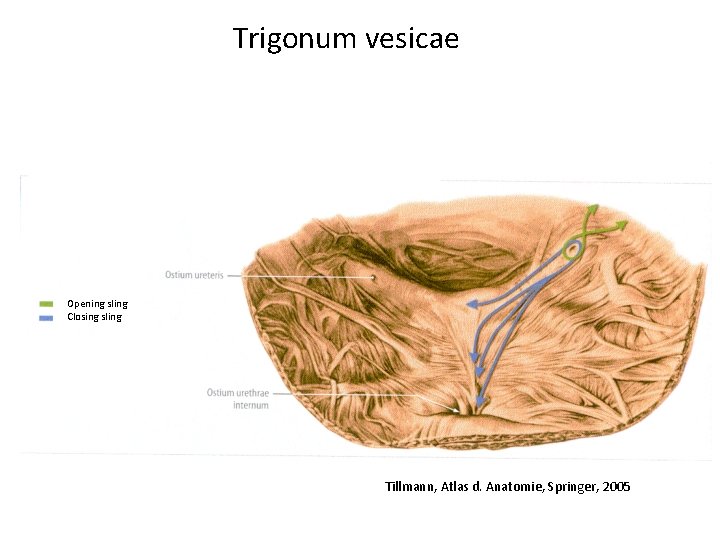 Trigonum vesicae

Ostium ureteris

Opening sling
Closing sling

Ostium urethrae internum

Tillmann, Atlas d. Anatomie, Springer, 2005